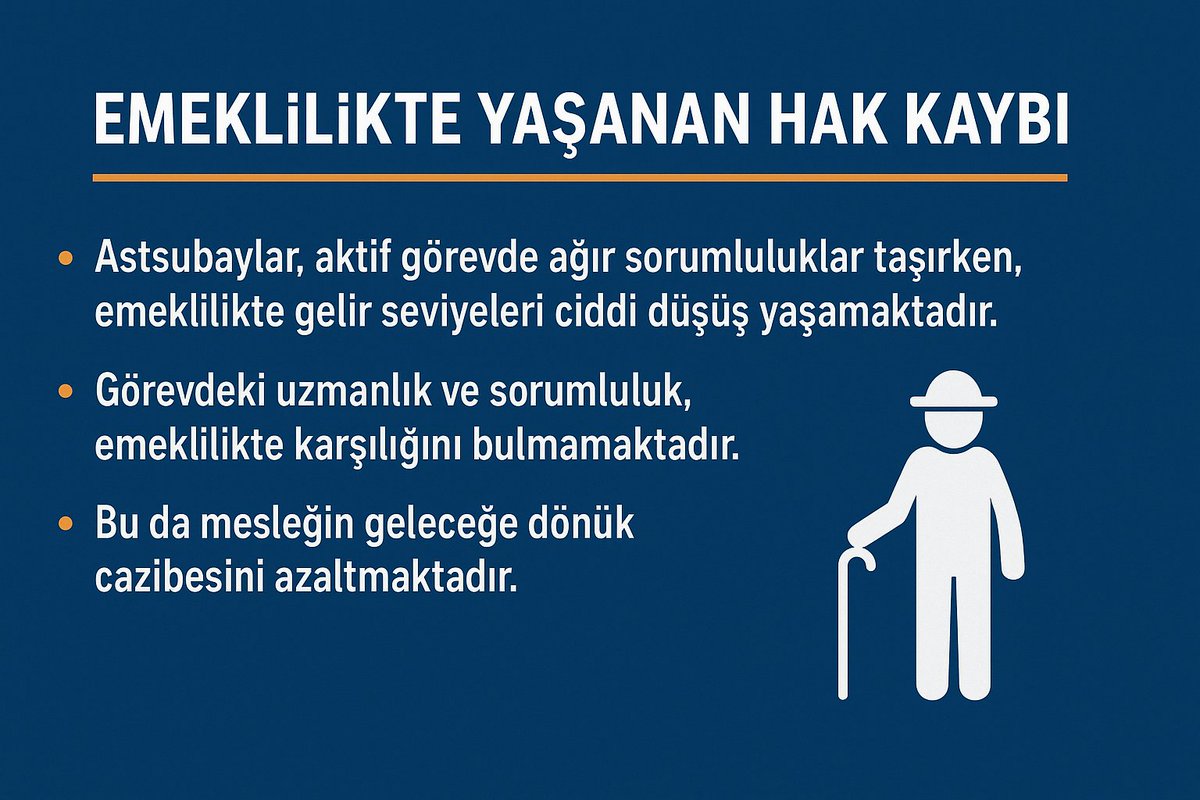 EMEKLİLİKTE YAŞANAN HAK KAYBI

• Astsubaylar, aktif görevde ağır sorumluluklar taşırken, emeklilikte gelir seviyeleri ciddi düşüş yaşamaktadır.

• Görevdeki uzmanlık ve sorumluluk, emeklilikte karşılığını bulmamaktadır.

• Bu da mesleğin geleceğe dönük cazibesini azaltmaktadır.